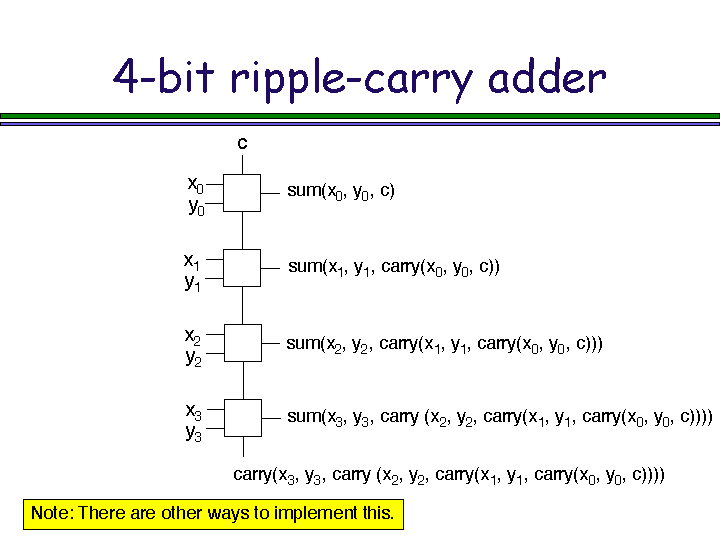 4-bit ripple-carry adder

c

$x_0$
$y_0$
sum($x_0$, $y_0$, c)

$x_1$
$y_1$
sum($x_1$, $y_1$, carry($x_0$, $y_0$, c))

$x_2$
$y_2$
sum($x_2$, $y_2$, carry($x_1$, $y_1$, carry($x_0$, $y_0$, c)))

$x_3$
$y_3$
sum($x_3$, $y_3$, carry ($x_2$, $y_2$, carry($x_1$, $y_1$, carry($x_0$, $y_0$, c))))

carry($x_3$, $y_3$, carry ($x_2$, $y_2$, carry($x_1$, $y_1$, carry($x_0$, $y_0$, c))))

Note: There are other ways to implement this.